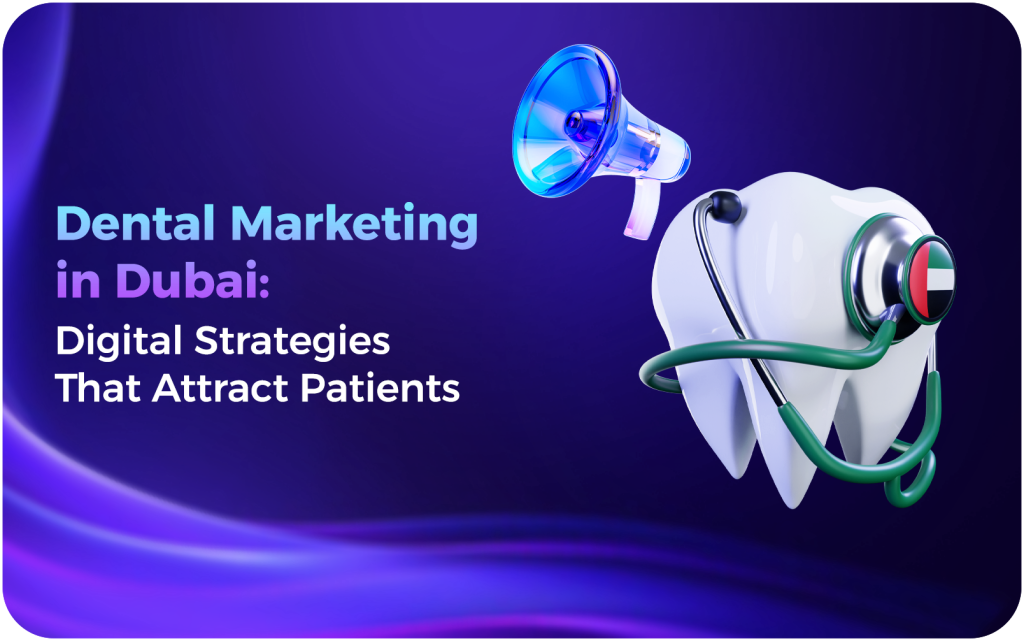 Dental Marketing in Dubai:
Digital Strategies That Attract Patients